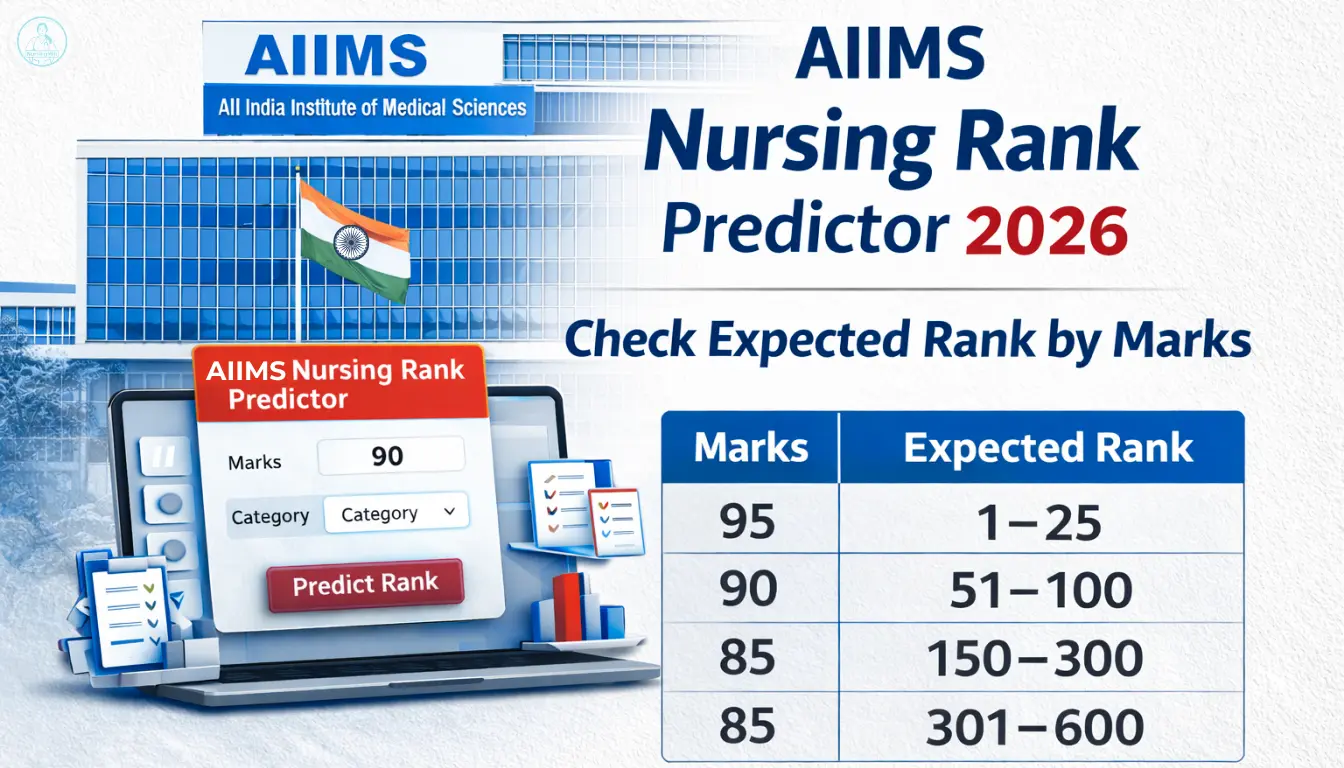 AIIMS
All India Institute of Medical Sciences

AIIMS Nursing Rank Predictor 2026

Check Expected Rank by Marks

AIIMS Nursing Rank Predictor

Marks 90

Category Category

Predict Rank

| Marks | Expected Rank |
|---|---|
| 95 | 1–25 |
| 90 | 51–100 |
| 85 | 150–300 |
| 85 | 301–600 |